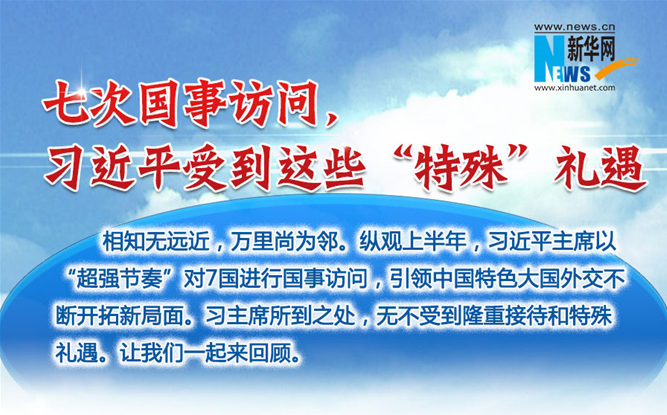 www.news.cn
新华网
NEWS
www.xinhuanet.com

七次国事访问，
习近平受到这些“特殊”礼遇

相知无远近，万里尚为邻。纵观上半年，习近平主席以“超强节奏”对7国进行国事访问，引领中国特色大国外交不断开拓新局面。习主席所到之处，无不受到隆重接待和特殊礼遇。让我们一起来回顾。